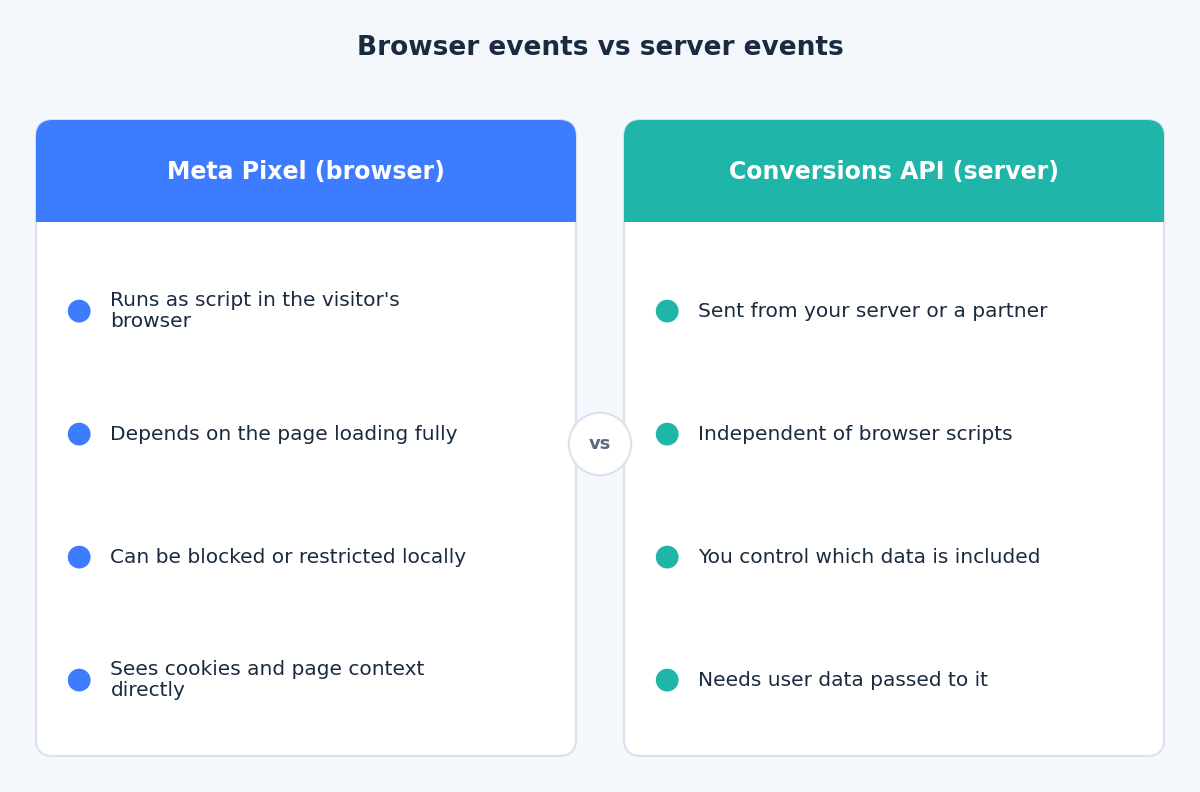 Browser events vs server events

Meta Pixel (browser)

Runs as script in the visitor's browser

Depends on the page loading fully

Can be blocked or restricted locally

Sees cookies and page context directly

vs

Conversions API (server)

Sent from your server or a partner

Independent of browser scripts

You control which data is included

Needs user data passed to it